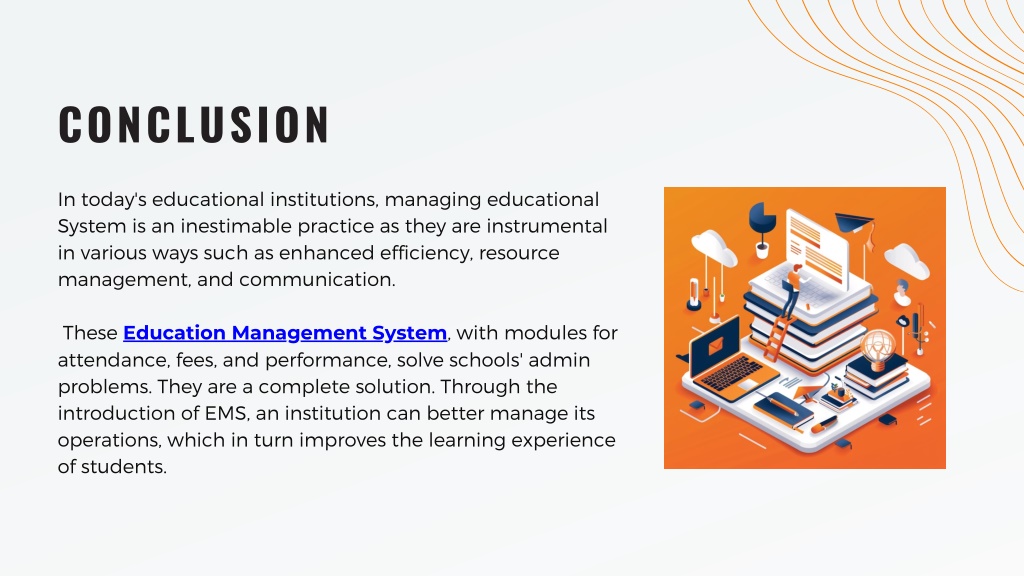 CONCLUSION

In today's educational institutions, managing educational System is an inestimable practice as they are instrumental in various ways such as enhanced efficiency, resource management, and communication.

These Education Management System, with modules for attendance, fees, and performance, solve schools' admin problems. They are a complete solution. Through the introduction of EMS, an institution can better manage its operations, which in turn improves the learning experience of students.